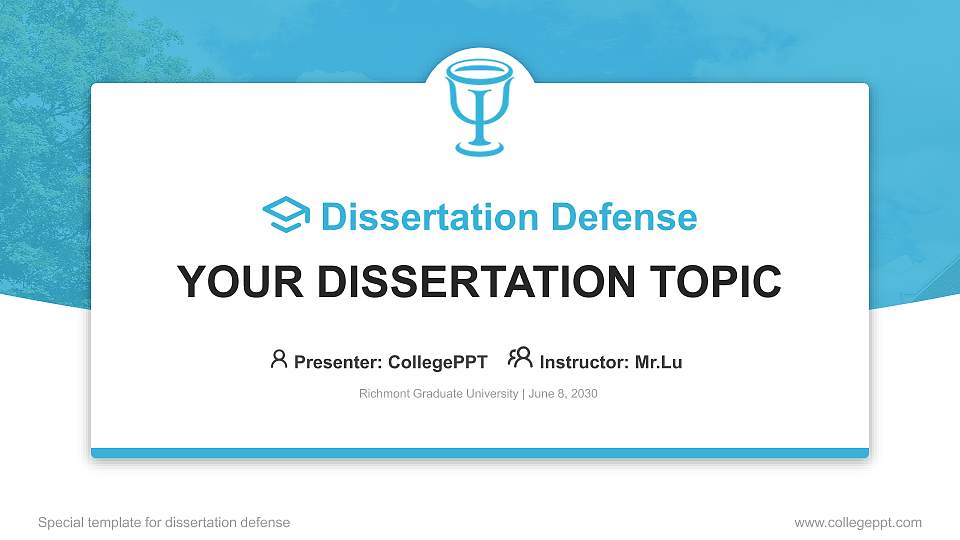 Dissertation Defense

YOUR DISSERTATION TOPIC

Presenter: CollegePPT Instructor: Mr.Lu

Richmont Graduate University | June 8, 2030

Special template for dissertation defense

www.collegeppt.com